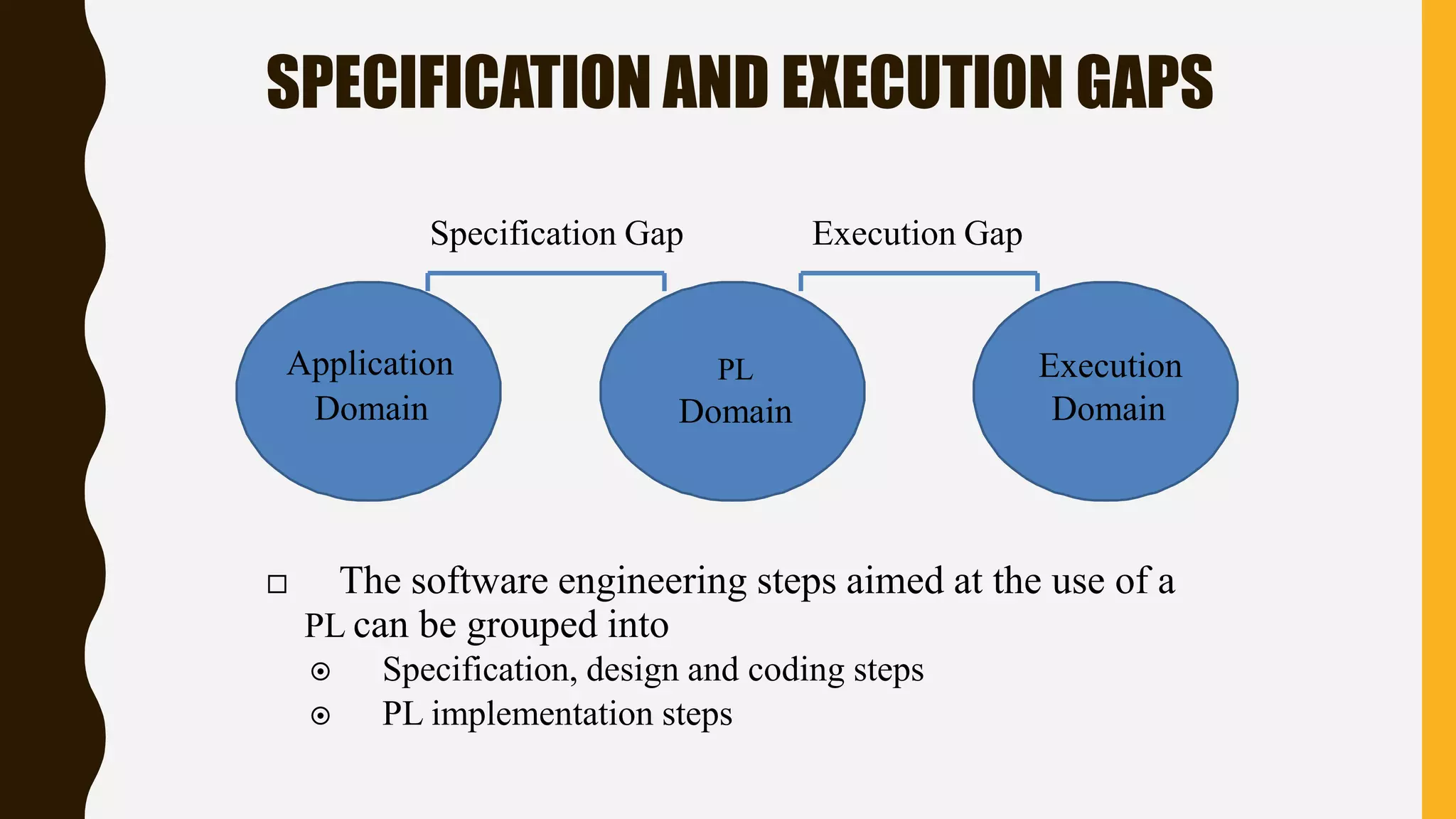 SPECIFICATION AND EXECUTION GAPS

Specification Gap

Execution Gap

Application Domain

PL Domain

Execution Domain

□ The software engineering steps aimed at the use of a PL can be grouped into

⊙ Specification, design and coding steps

⊙ PL implementation steps